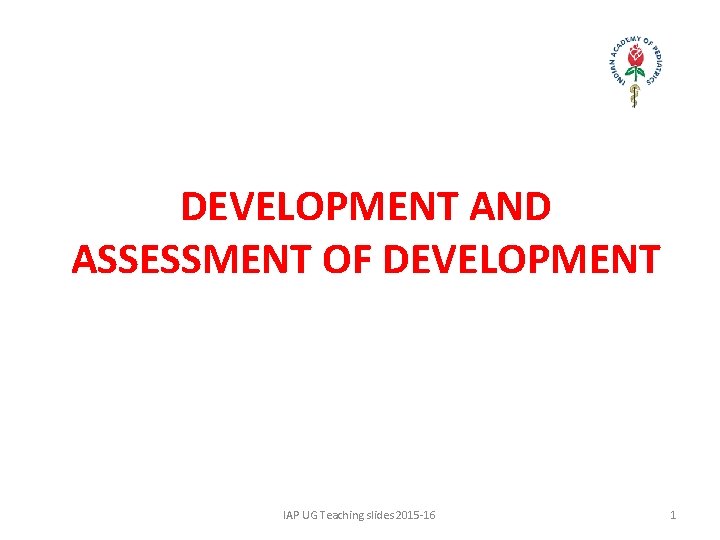 INDIAN ACADEMY OF PEDIATRICS

DEVELOPMENT AND ASSESSMENT OF DEVELOPMENT

IAP UG Teaching slides 2015-16

1